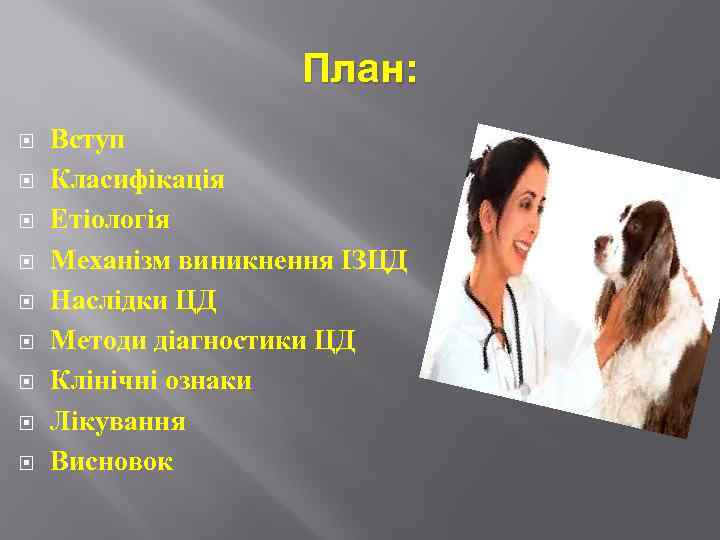 План:

Вступ
Класифікація
Етіологія
Механізм виникнення ІЗЦД
Наслідки ЦД
Методи діагностики ЦД
Клінічні ознаки
Лікування
Висновок